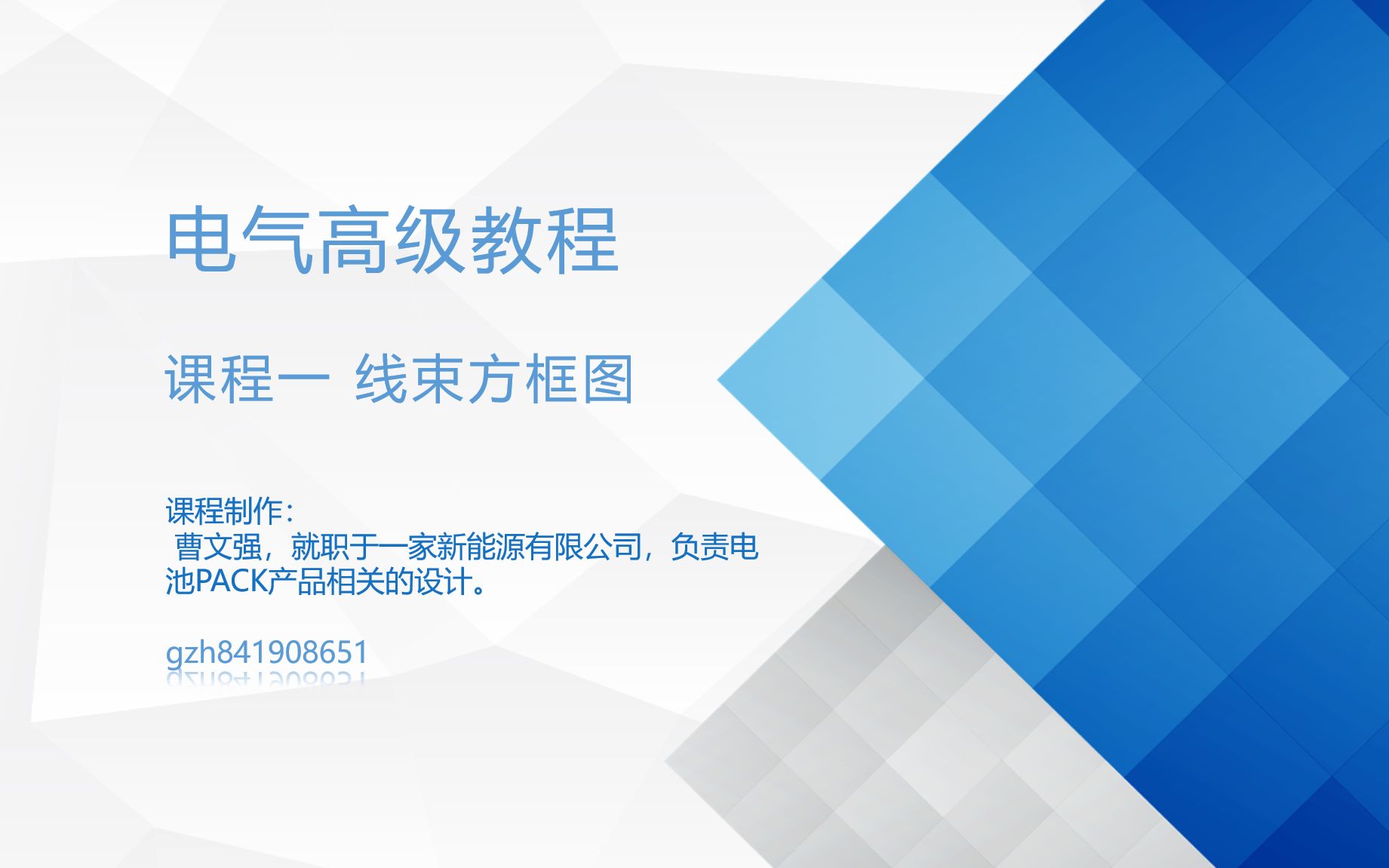 电气高级教程

课程一 线束方框图

课程制作：
曹文强，就职于一家新能源有限公司，负责电池PACK产品相关的设计。

gzh841908651